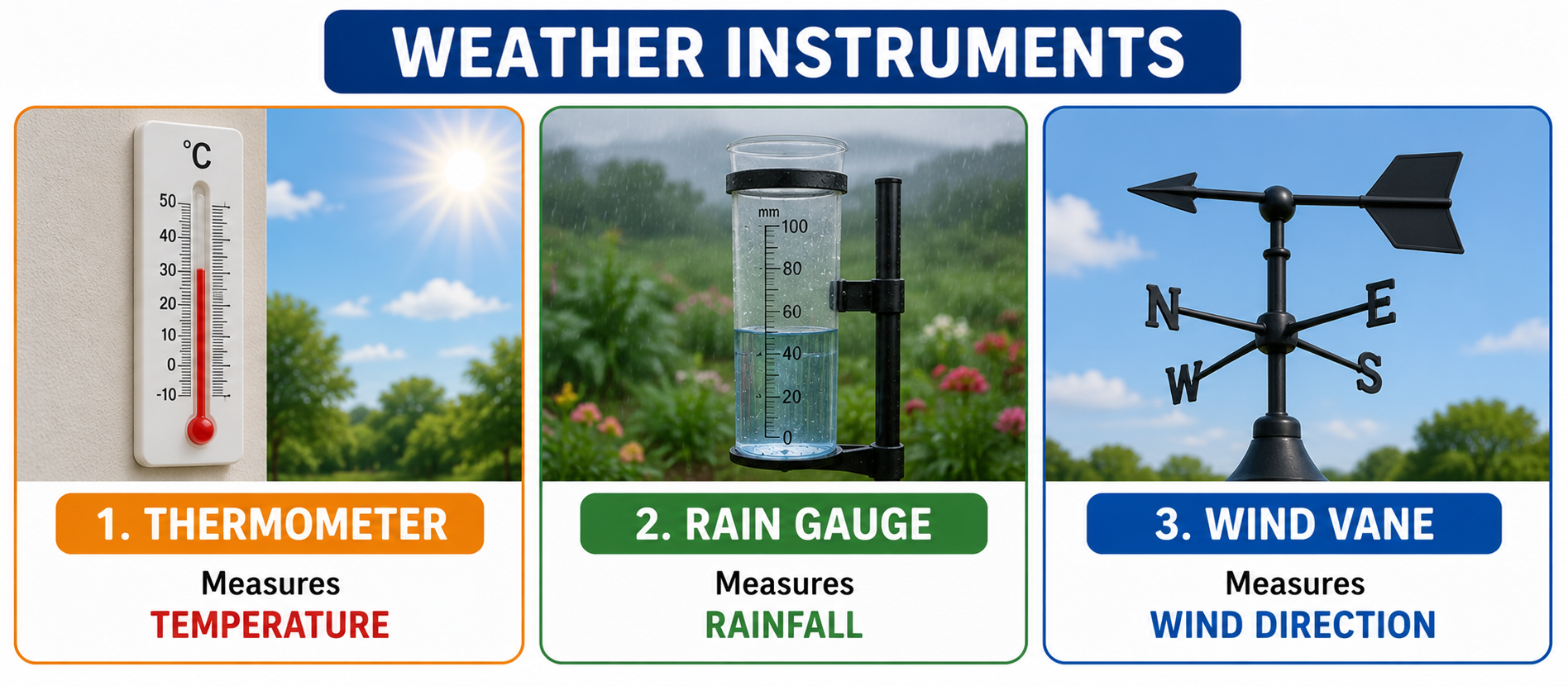 WEATHER INSTRUMENTS

°C
50
40
30
20
10
0
-10

1. THERMOMETER

Measures
TEMPERATURE

mm
100
80
60
40
20
0

2. RAIN GAUGE

Measures
RAINFALL

N
E
W
S

3. WIND VANE

Measures
WIND DIRECTION